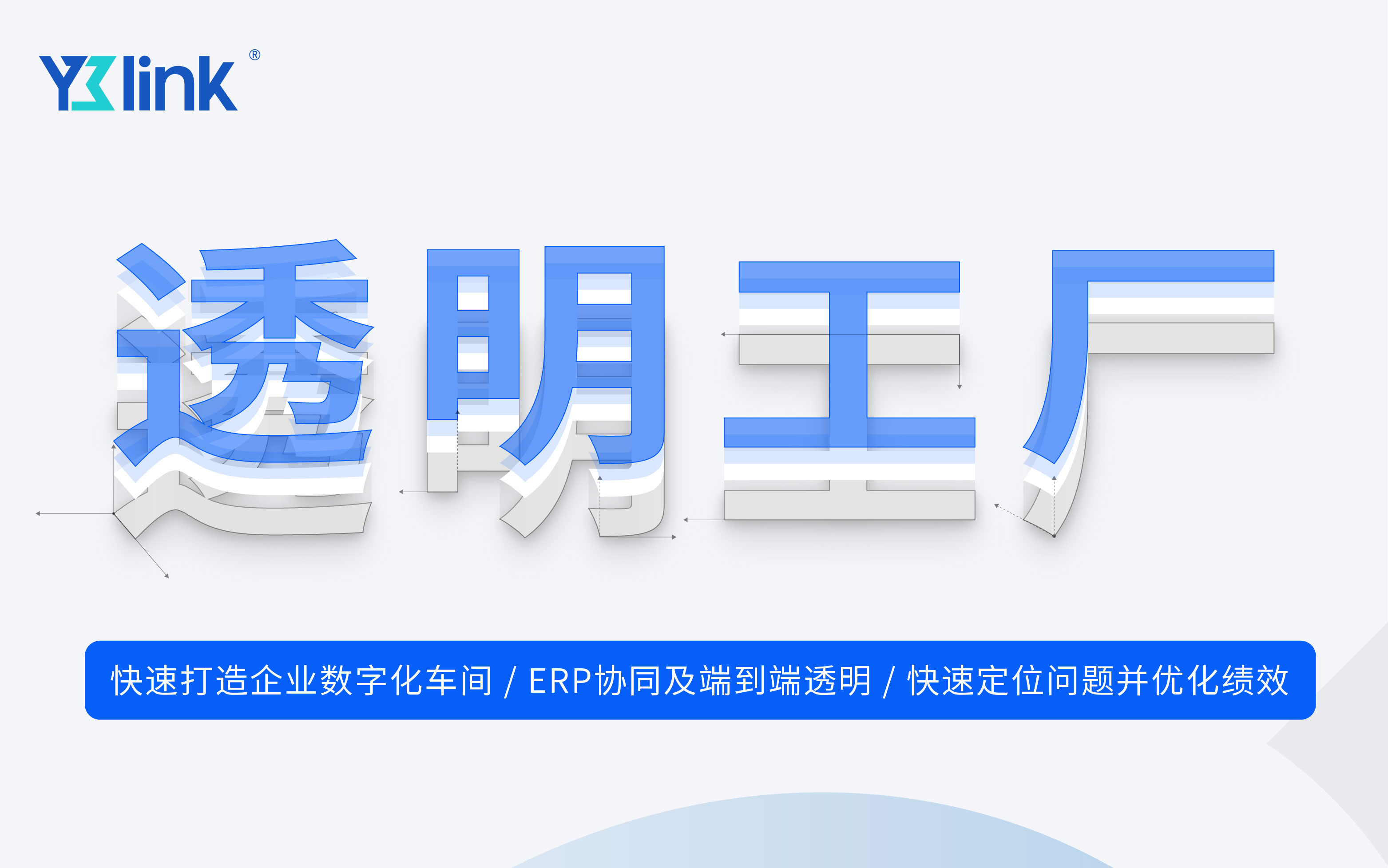 Y3link®

透明工厂

快速打造企业数字化车间 / ERP协同及端到端透明 / 快速定位问题并优化绩效